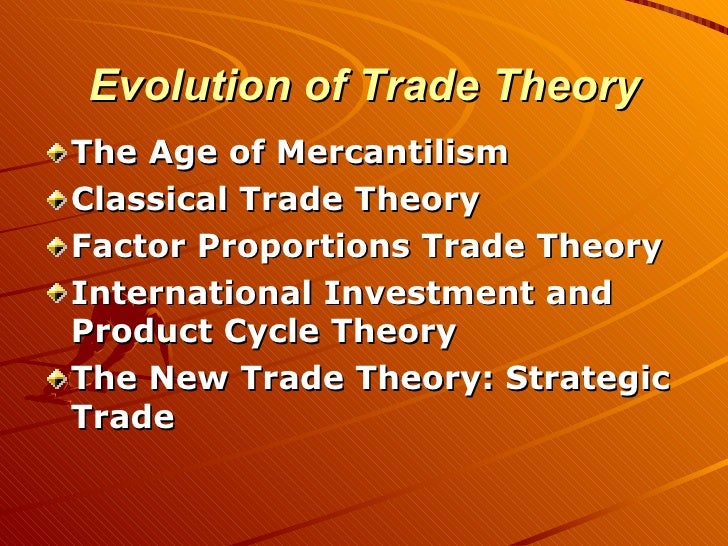 Evolution of Trade Theory

The Age of Mercantilism
Classical Trade Theory
Factor Proportions Trade Theory
International Investment and Product Cycle Theory
The New Trade Theory: Strategic Trade